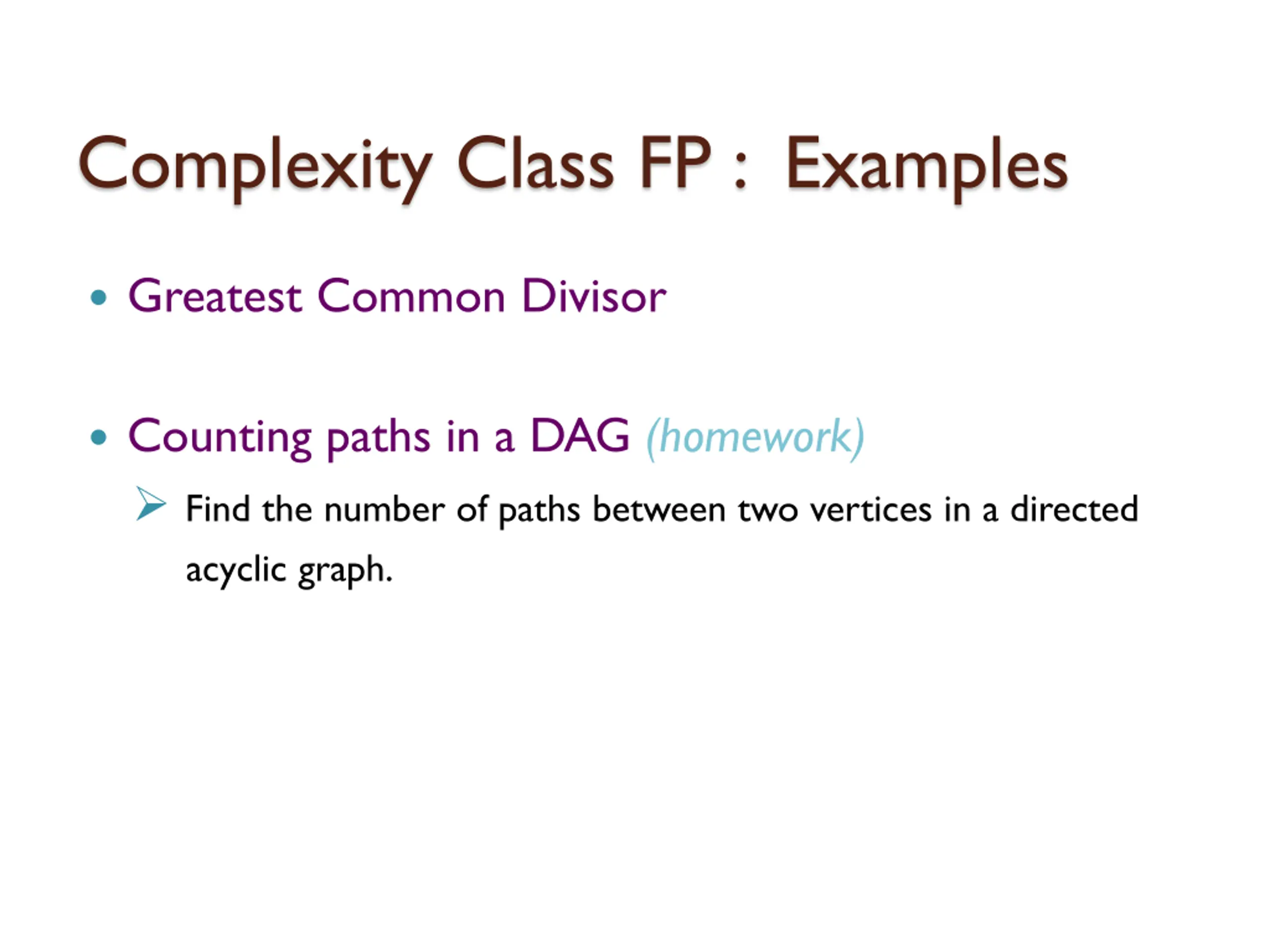 Complexity Class FP : Examples

• Greatest Common Divisor

• Counting paths in a DAG (homework)

➢ Find the number of paths between two vertices in a directed acyclic graph.